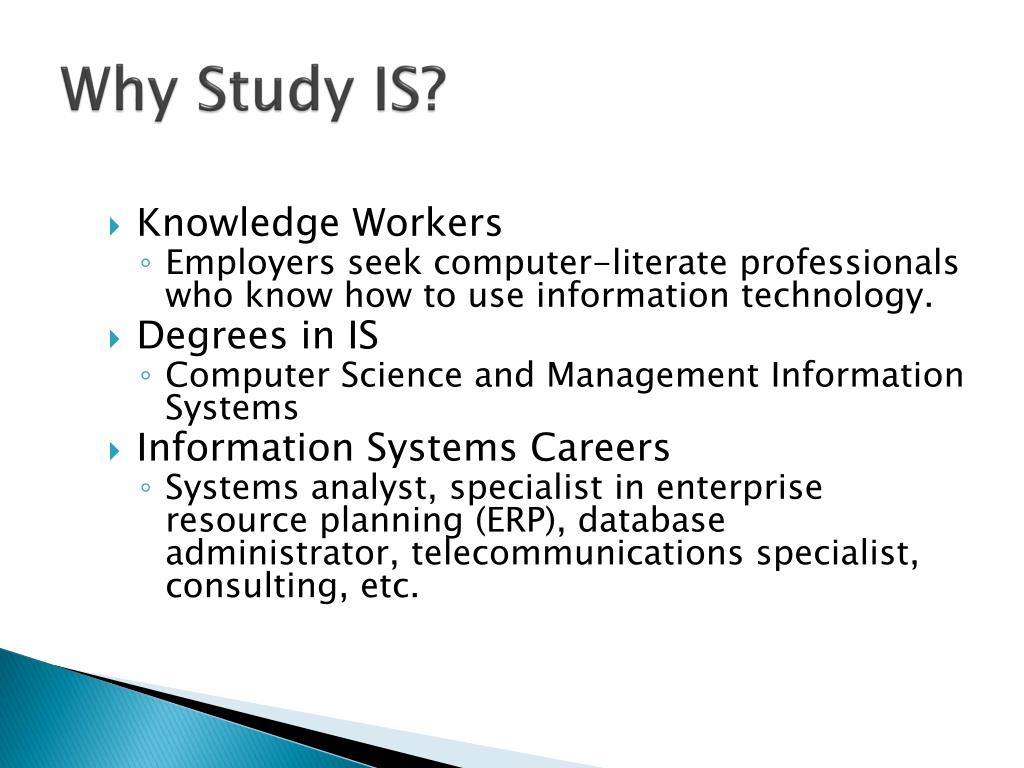 Why Study IS?

Knowledge Workers
Employers seek computer-literate professionals who know how to use information technology.

Degrees in IS
Computer Science and Management Information Systems

Information Systems Careers
Systems analyst, specialist in enterprise resource planning (ERP), database administrator, telecommunications specialist, consulting, etc.